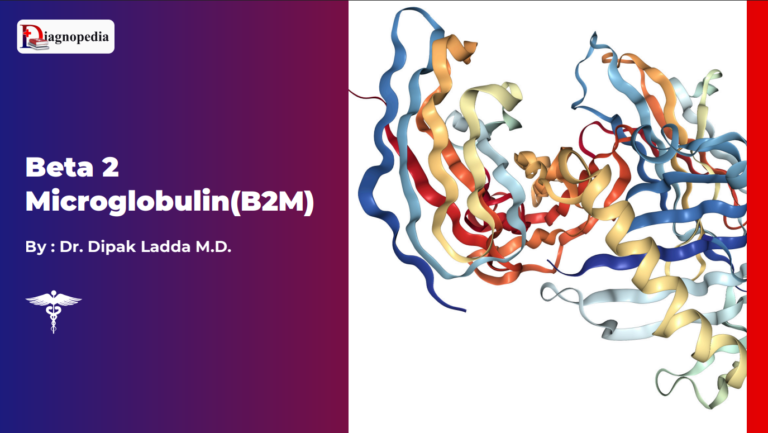 Diagnopedia

Beta 2 Microglobulin(B2M)

By : Dr. Dipak Ladda M.D.